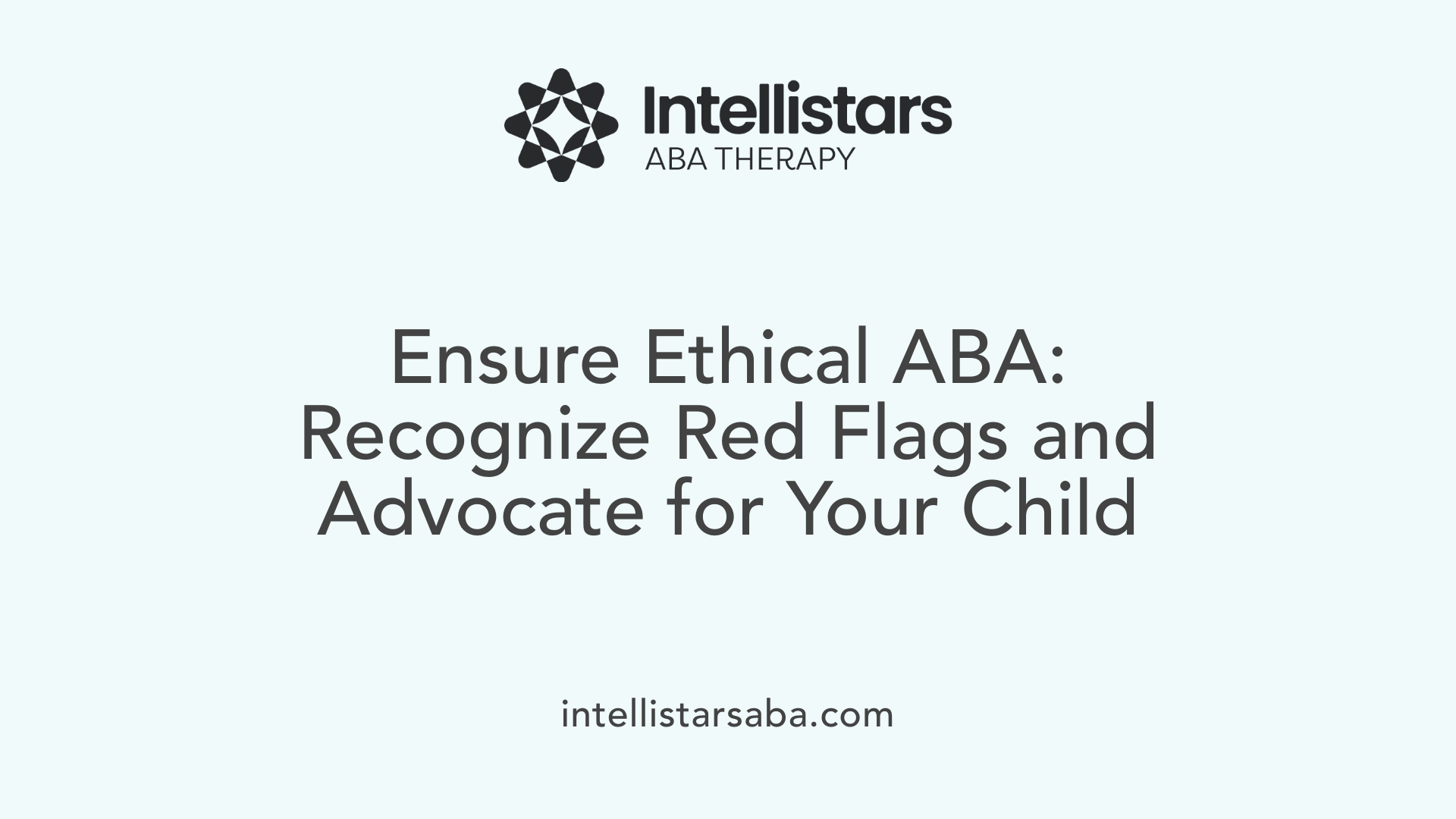 Intellistars
ABA THERAPY

Ensure Ethical ABA: Recognize Red Flags and Advocate for Your Child

intellistarsaba.com